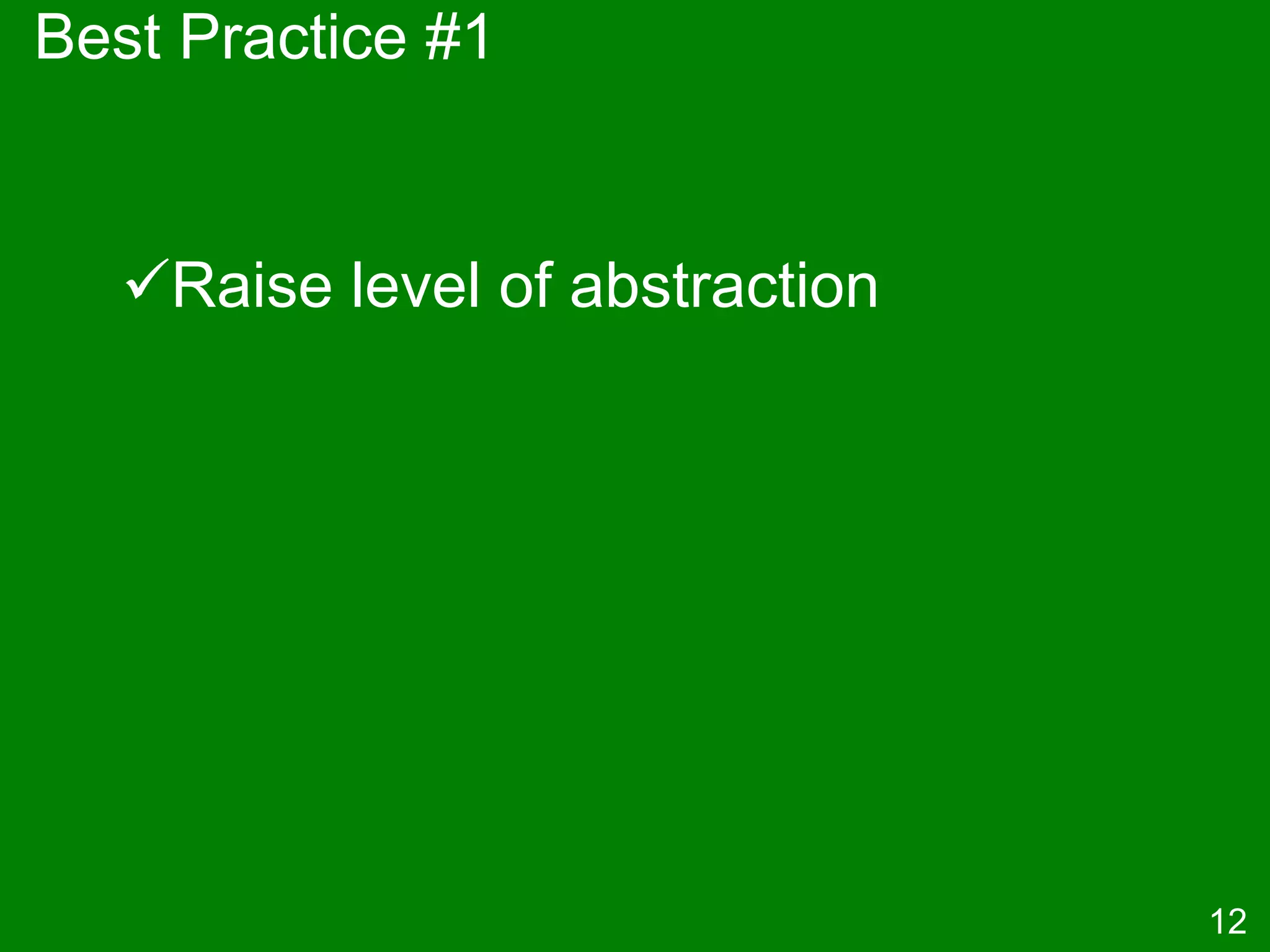 Best Practice #1

✓Raise level of abstraction

12